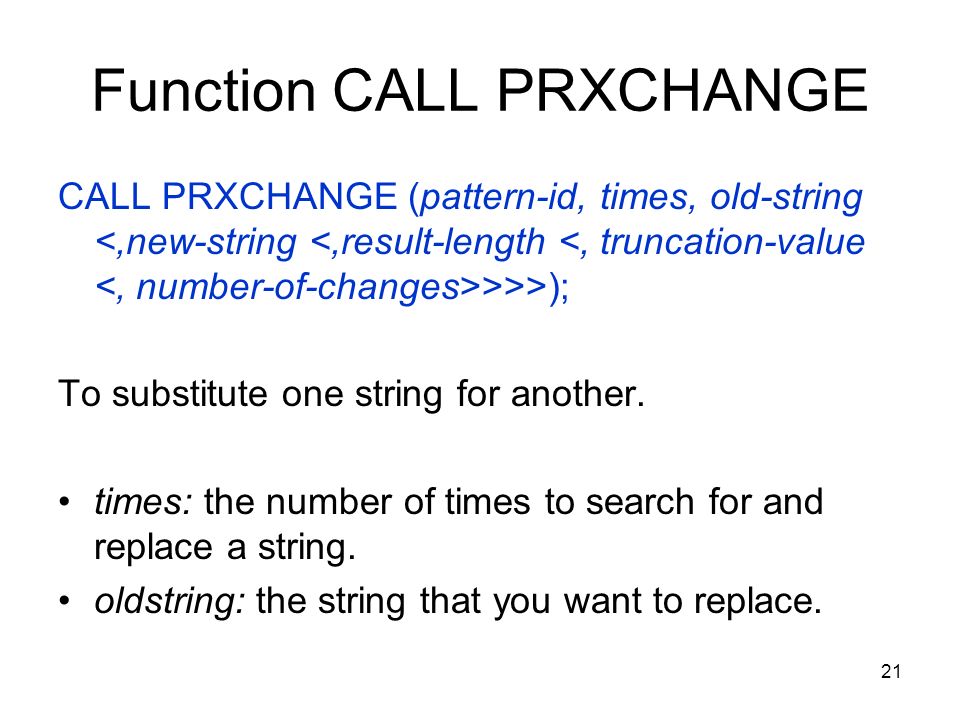 Function CALL PRXCHANGE

CALL PRXCHANGE (pattern-id, times, old-string <,new-string <,result-length <, truncation-value <, number-of-changes>>>>);

To substitute one string for another.

• times: the number of times to search for and replace a string.
• oldstring: the string that you want to replace.

21